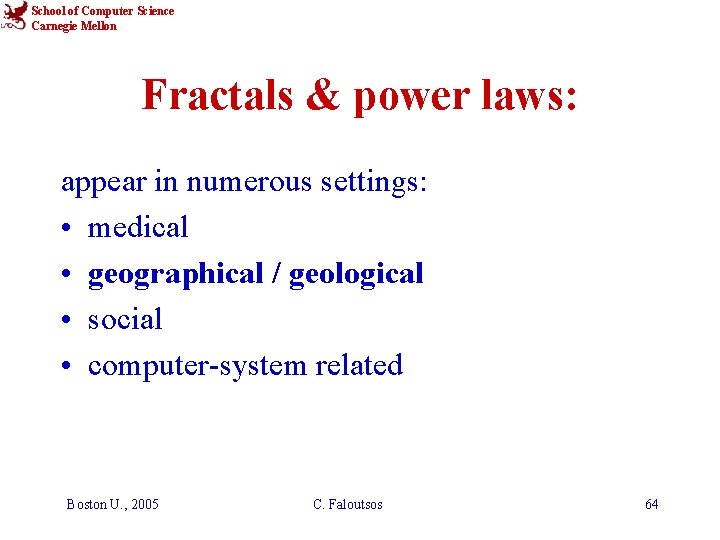 School of Computer Science
Carnegie Mellon

Fractals & power laws:

appear in numerous settings:
• medical
• geographical / geological
• social
• computer-system related

Boston U., 2005
C. Faloutsos
64